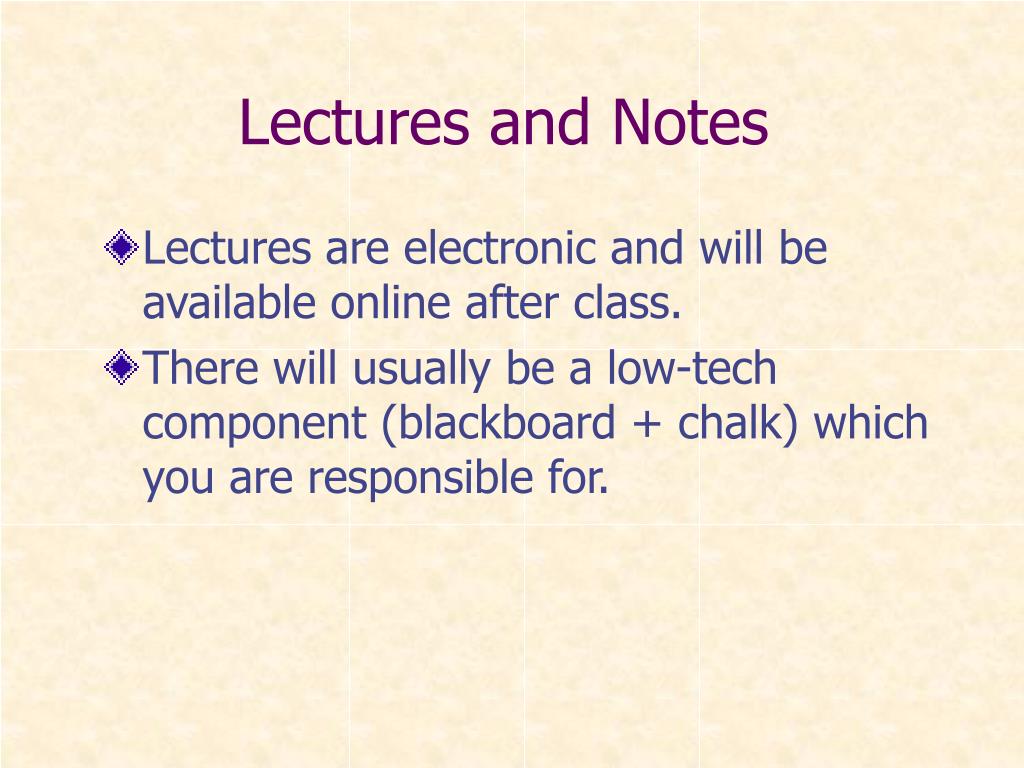 Lectures and Notes

Lectures are electronic and will be available online after class.

There will usually be a low-tech component (blackboard + chalk) which you are responsible for.